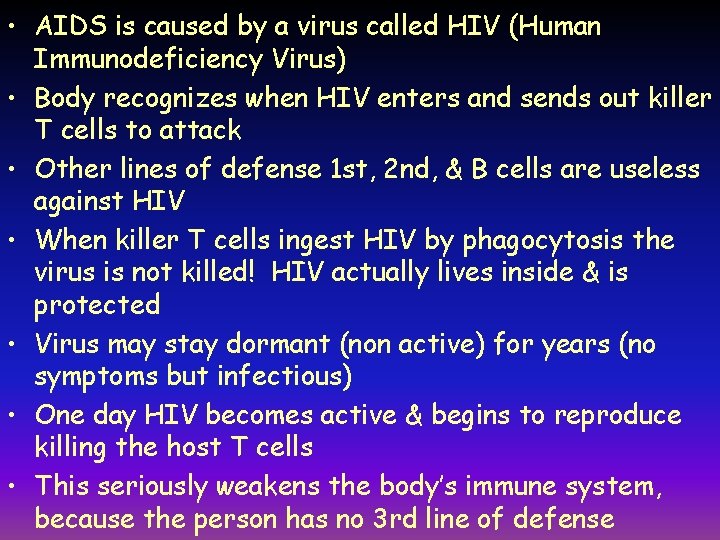 • AIDS is caused by a virus called HIV (Human Immunodeficiency Virus)

• Body recognizes when HIV enters and sends out killer T cells to attack

• Other lines of defense 1st, 2nd, & B cells are useless against HIV

• When killer T cells ingest HIV by phagocytosis the virus is not killed! HIV actually lives inside & is protected

• Virus may stay dormant (non active) for years (no symptoms but infectious)

• One day HIV becomes active & begins to reproduce killing the host T cells

• This seriously weakens the body's immune system, because the person has no 3rd line of defense